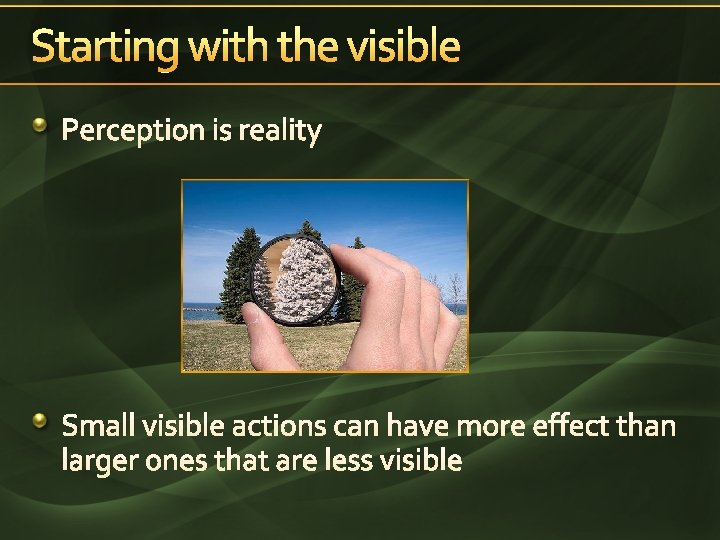 Starting with the visible

Perception is reality

Small visible actions can have more effect than larger ones that are less visible